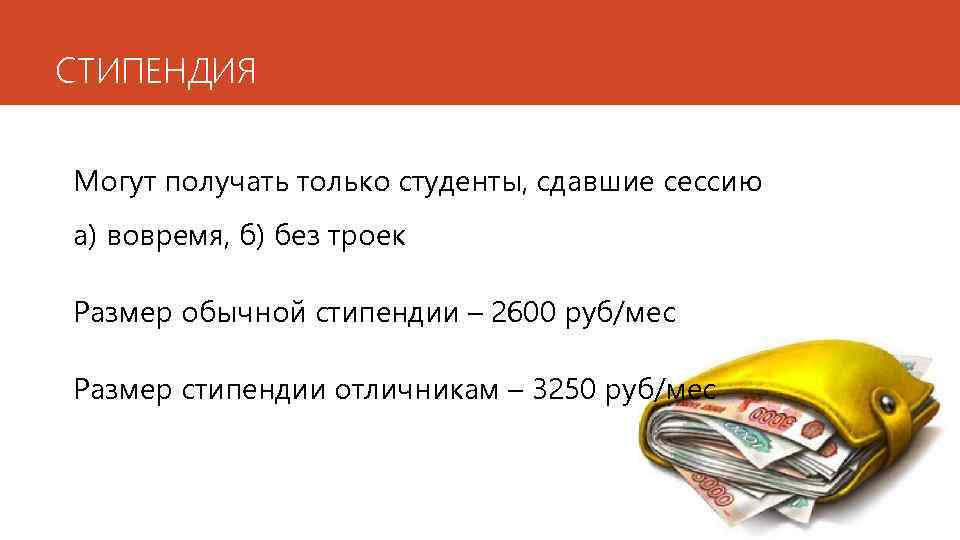 СТИПЕНДИЯ

Могут получать только студенты, сдавшие сессию

а) вовремя, б) без троек

Размер обычной стипендии – 2600 руб/мес

Размер стипендии отличникам – 3250 руб/мес